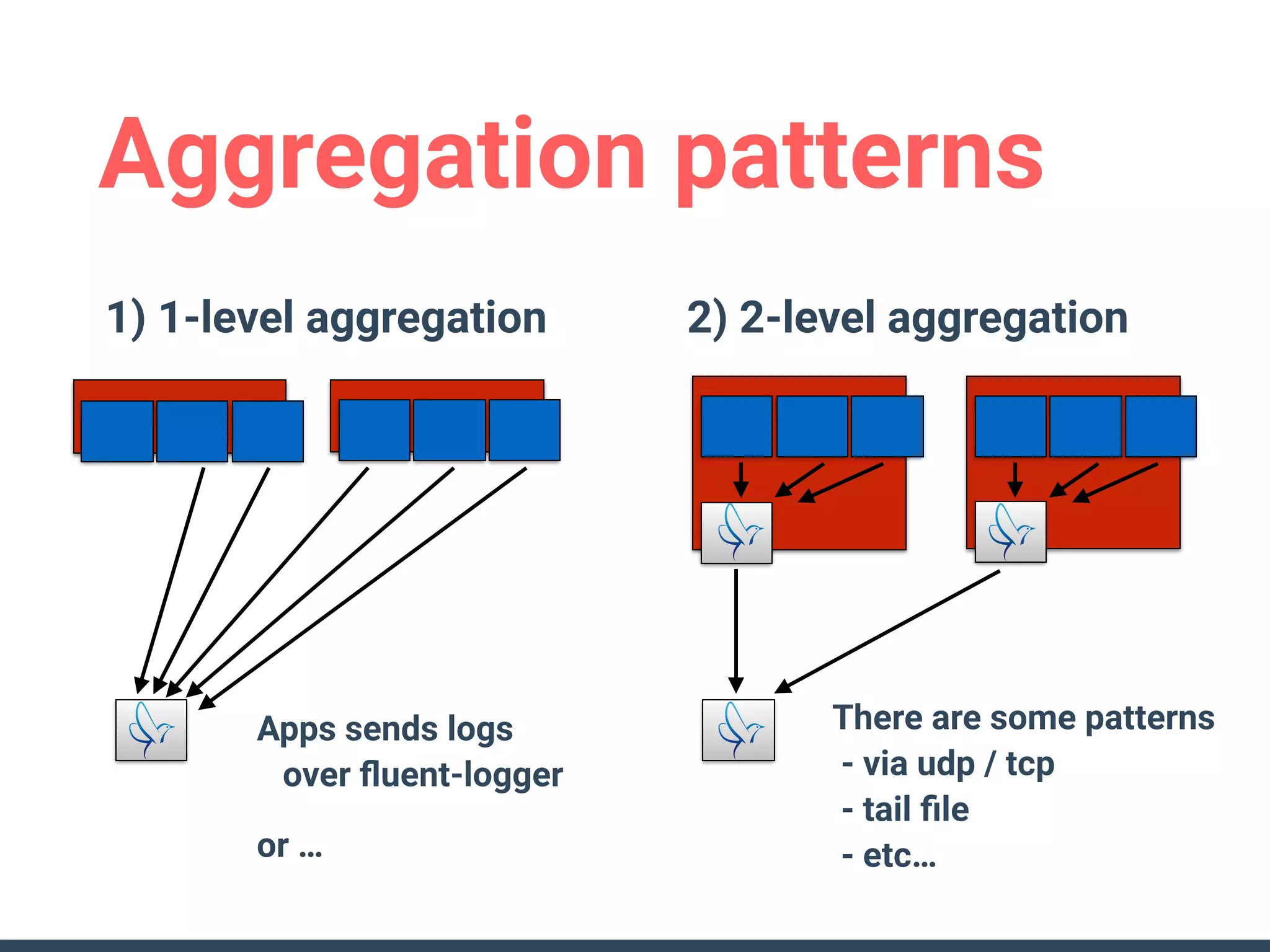 Aggregation patterns

1) 1-level aggregation

Apps sends logs
over fluent-logger

or ...

2) 2-level aggregation

There are some patterns
- via udp / tcp
- tail file
- etc...